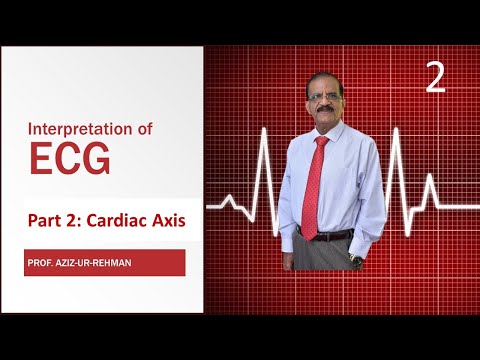 Interpretation of
ECG

Part 2: Cardiac Axis

PROF. AZIZ-UR-REHMAN

2